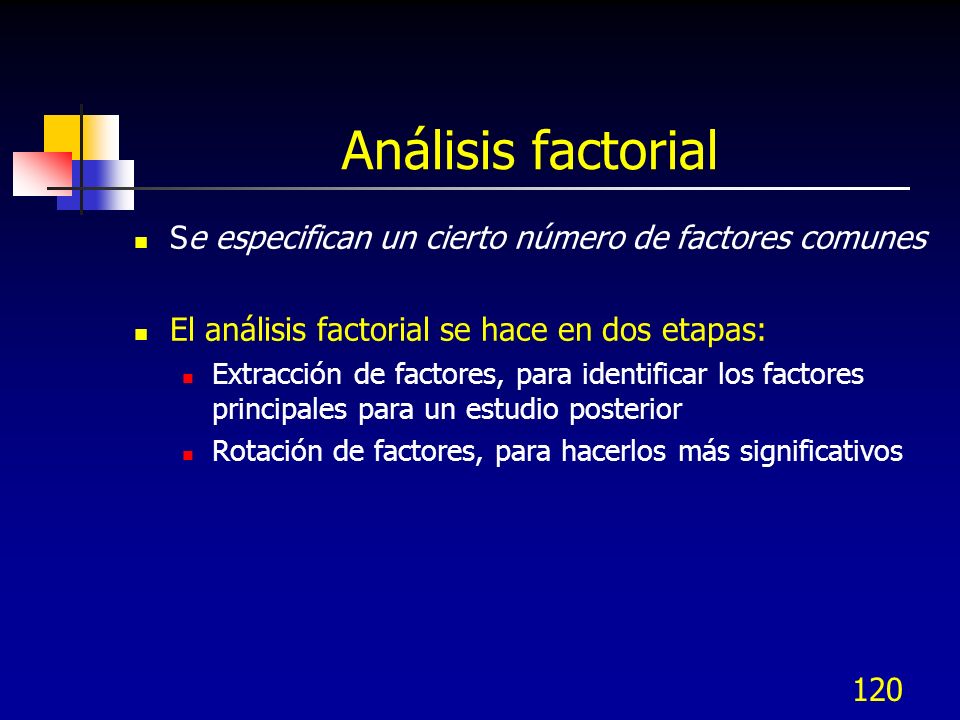 Análisis factorial

Se especifican un cierto número de factores comunes

El análisis factorial se hace en dos etapas:

Extracción de factores, para identificar los factores principales para un estudio posterior

Rotación de factores, para hacerlos más significativos

120